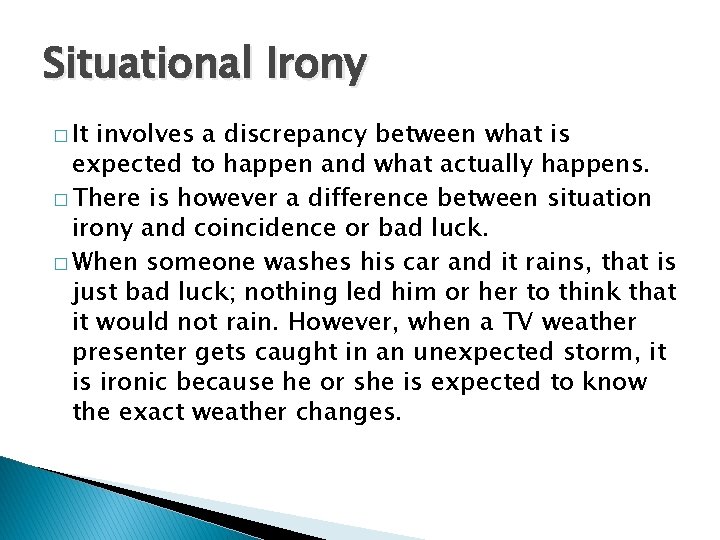 Situational Irony

□ It involves a discrepancy between what is expected to happen and what actually happens.

□ There is however a difference between situation irony and coincidence or bad luck.

□ When someone washes his car and it rains, that is just bad luck; nothing led him or her to think that it would not rain. However, when a TV weather presenter gets caught in an unexpected storm, it is ironic because he or she is expected to know the exact weather changes.